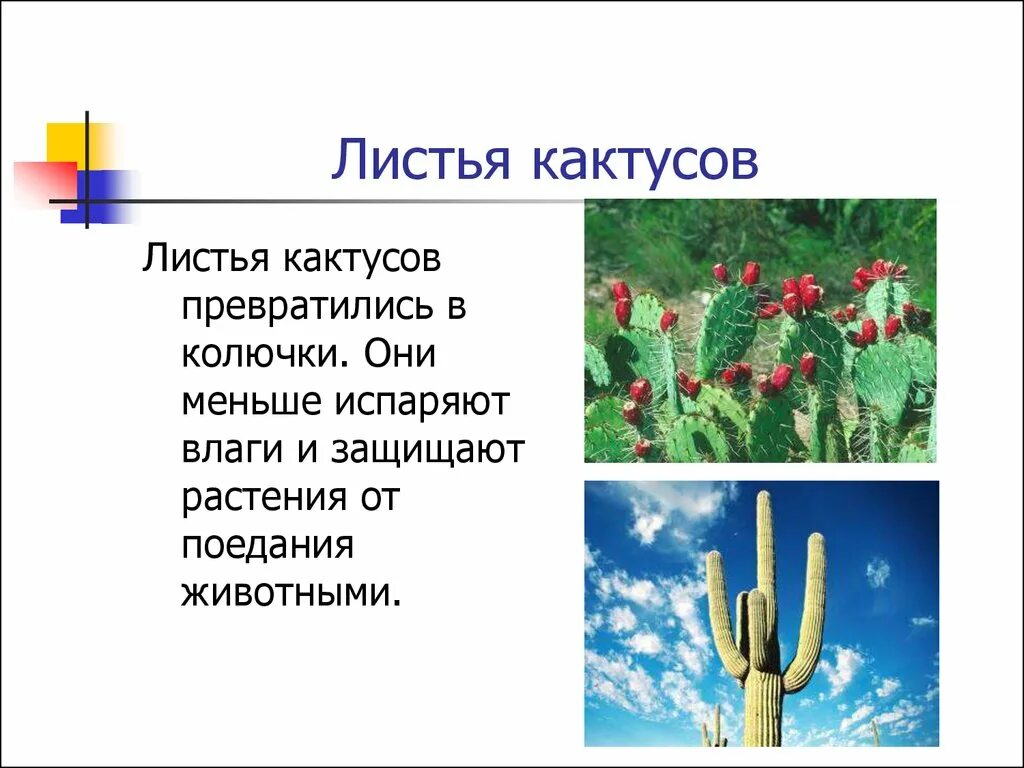 Листья кактусов

Листья кактусов превратились в колючки. Они меньше испаряют влаги и защищают растения от поедания животными.